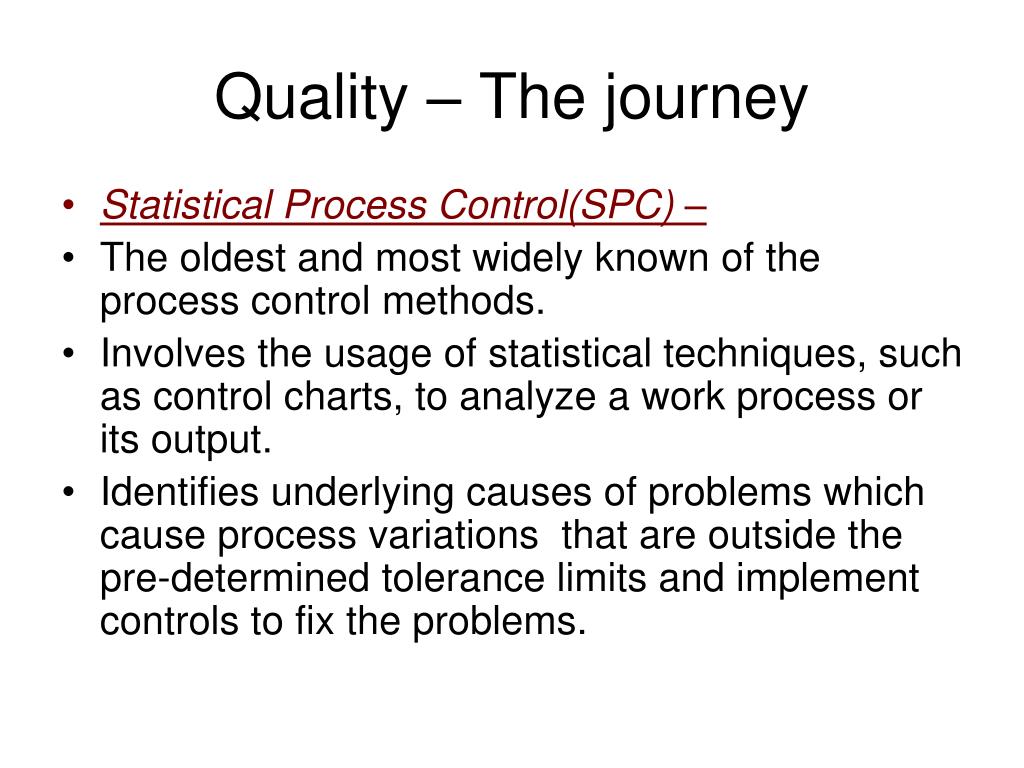 Quality – The journey

• Statistical Process Control(SPC) –
• The oldest and most widely known of the process control methods.
• Involves the usage of statistical techniques, such as control charts, to analyze a work process or its output.
• Identifies underlying causes of problems which cause process variations that are outside the pre-determined tolerance limits and implement controls to fix the problems.